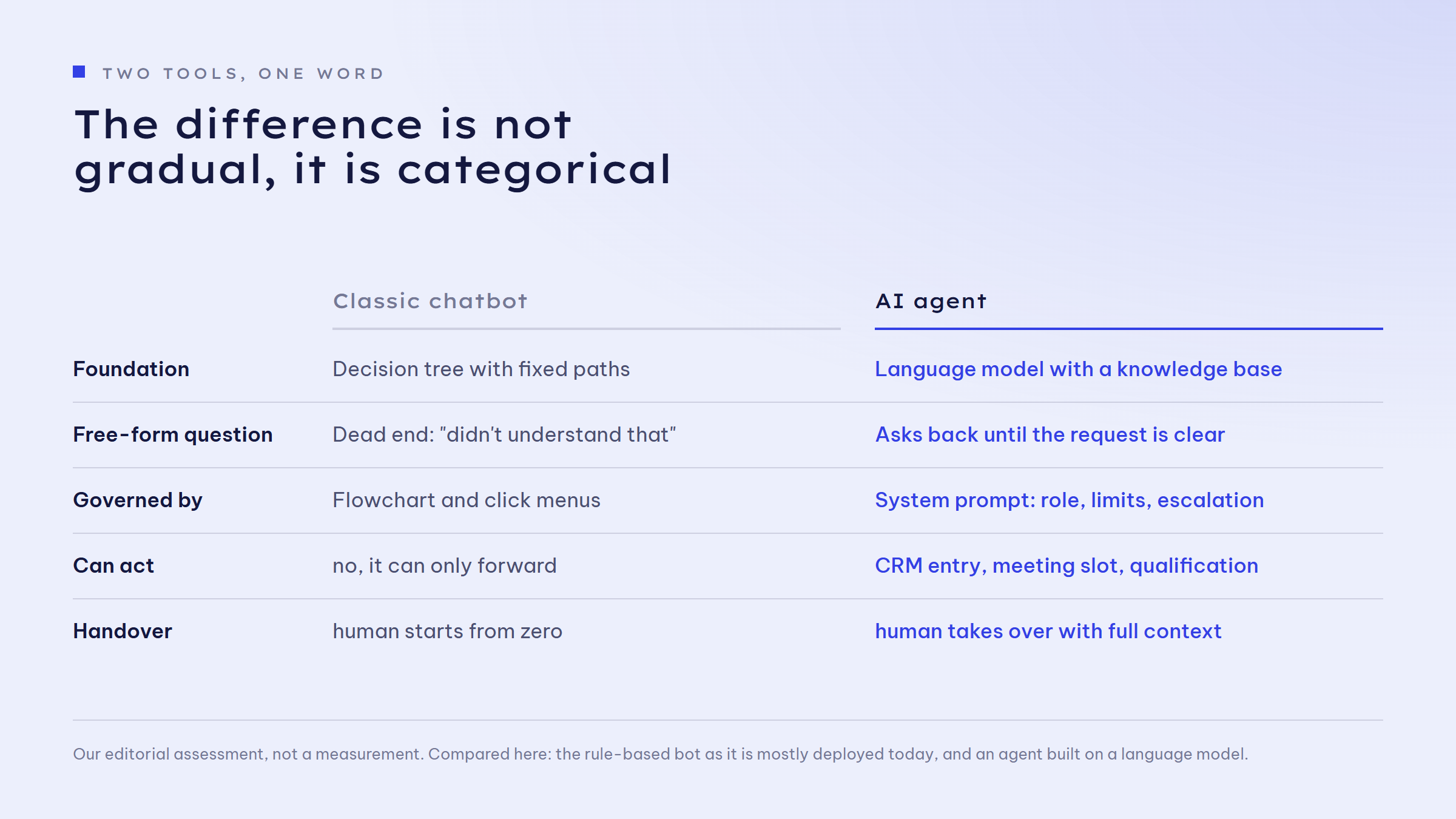 TWO TOOLS, ONE WORD

The difference is not gradual, it is categorical

| | Classic chatbot | AI agent |
|---|---|---|
| Foundation | Decision tree with fixed paths | Language model with a knowledge base |
| Free-form question | Dead end: "didn't understand that" | Asks back until the request is clear |
| Governed by | Flowchart and click menus | System prompt: role, limits, escalation |
| Can act | no, it can only forward | CRM entry, meeting slot, qualification |
| Handover | human starts from zero | human takes over with full context |

Our editorial assessment, not a measurement. Compared here: the rule-based bot as it is mostly deployed today, and an agent built on a language model.